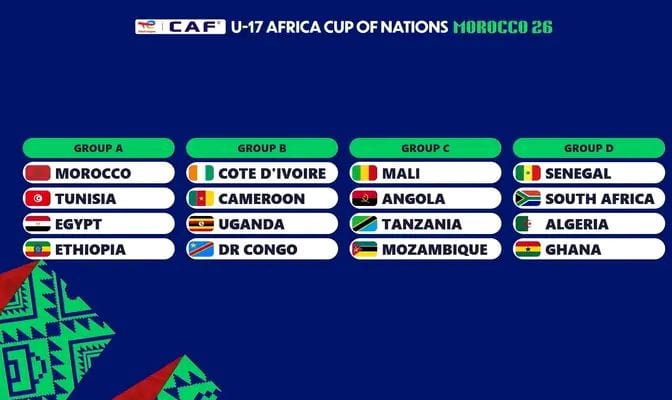 CAF U-17 AFRICA CUP OF NATIONS MOROCCO 26

GROUP A
MOROCCO
TUNISIA
EGYPT
ETHIOPIA

GROUP B
COTE D'IVOIRE
CAMEROON
UGANDA
DR CONGO

GROUP C
MALI
ANGOLA
TANZANIA
MOZAMBIQUE

GROUP D
SENEGAL
SOUTH AFRICA
ALGERIA
GHANA